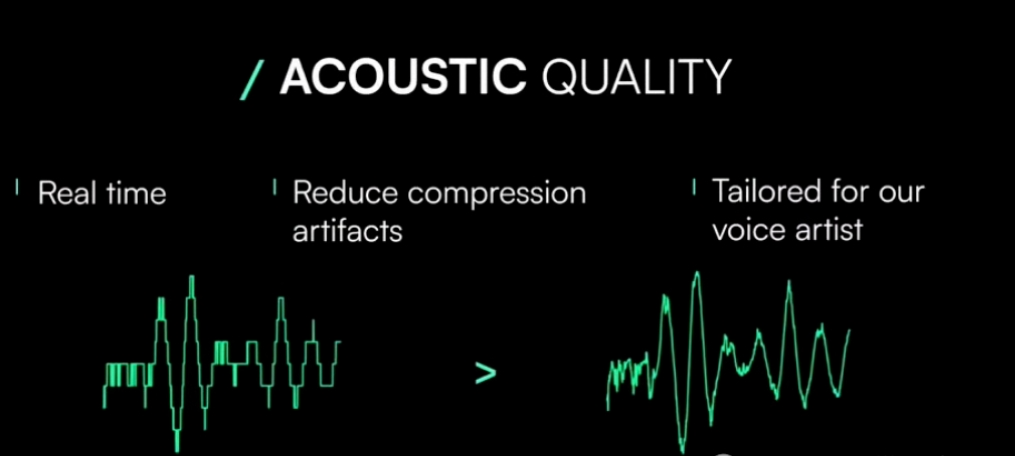 / ACOUSTIC QUALITY

Real time

Reduce compression artifacts

Tailored for our voice artist

>